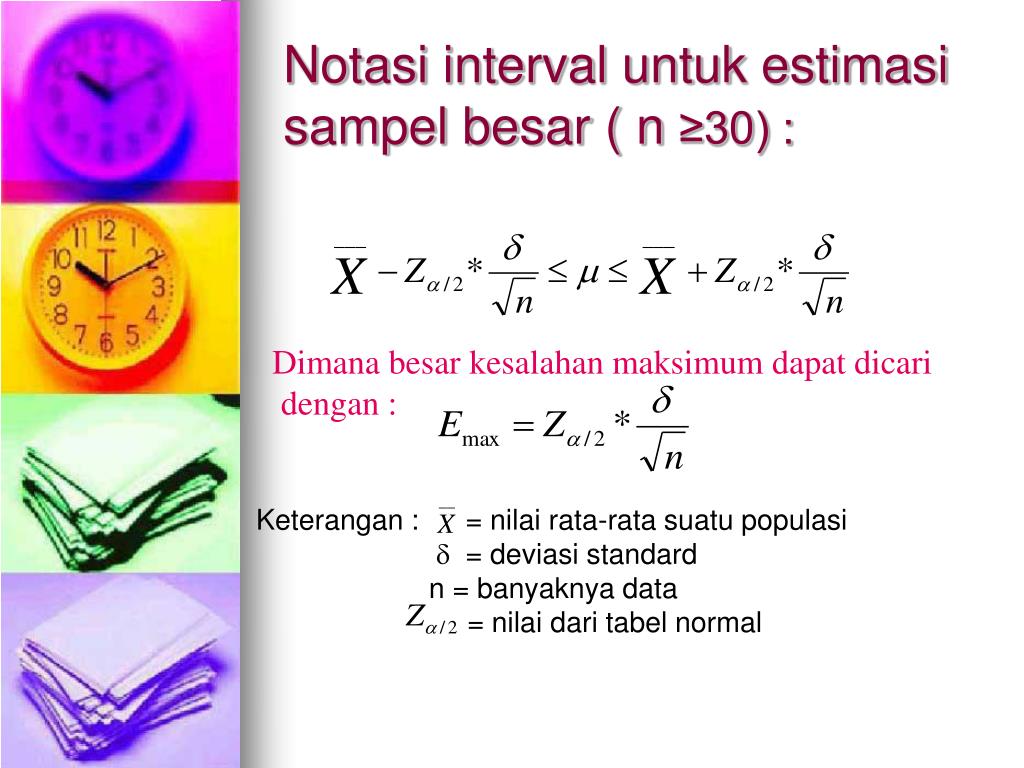 Notasi interval untuk estimasi sampel besar ( n ≥30) :

$\overline{X} - Z_{\alpha/2} * \frac{\delta}{\sqrt{n}} \leq \mu \leq \overline{X} + Z_{\alpha/2} * \frac{\delta}{\sqrt{n}}$

Dimana besar kesalahan maksimum dapat dicari dengan : $E_{\max} = Z_{\alpha/2} * \frac{\delta}{\sqrt{n}}$

Keterangan : $\overline{X}$ = nilai rata-rata suatu populasi
$\delta$ = deviasi standard
n = banyaknya data
$Z_{\alpha/2}$ = nilai dari tabel normal